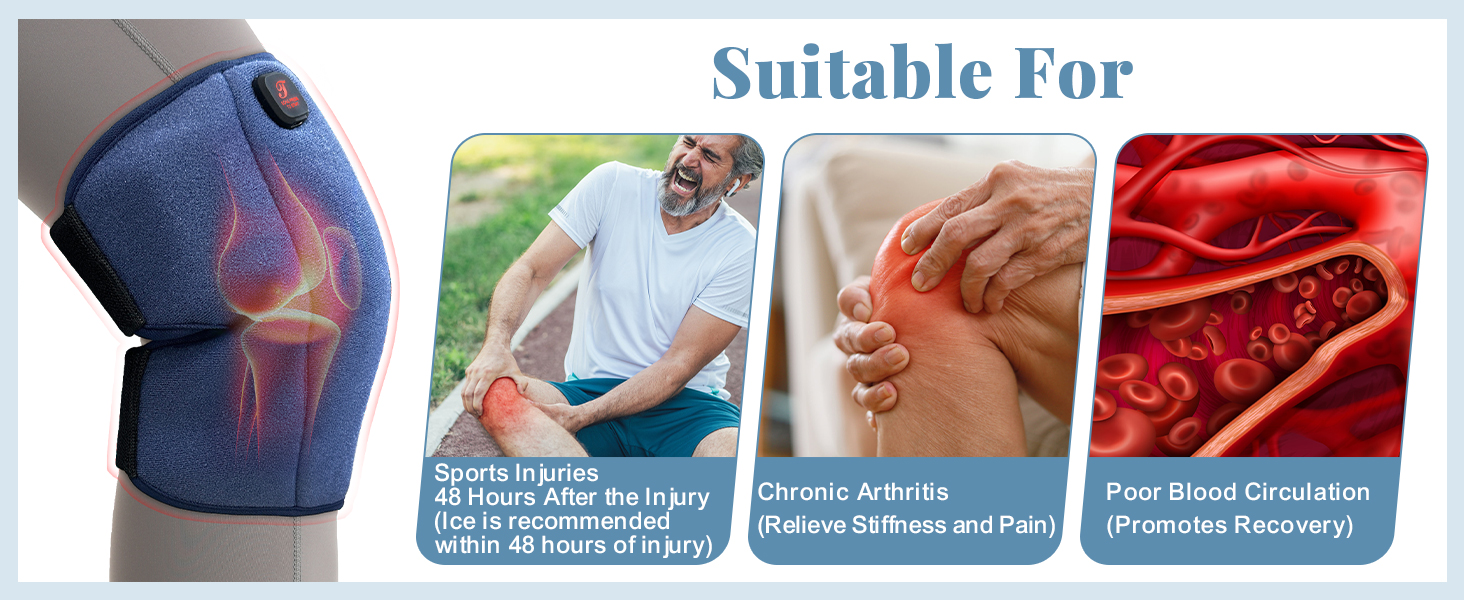 Suitable For

Sports Injuries
48 Hours After the Injury
(Ice is recommended within 48 hours of injury)

Chronic Arthritis
(Relieve Stiffness and Pain)

Poor Blood Circulation
(Promotes Recovery)